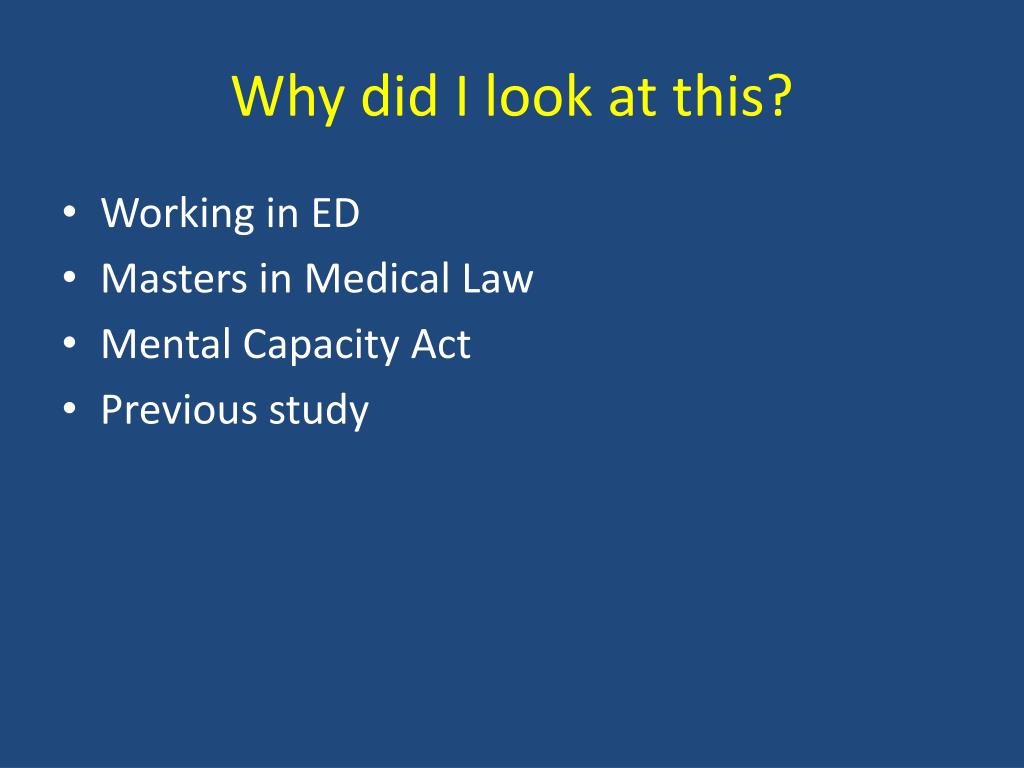 Why did I look at this?

• Working in ED
• Masters in Medical Law
• Mental Capacity Act
• Previous study